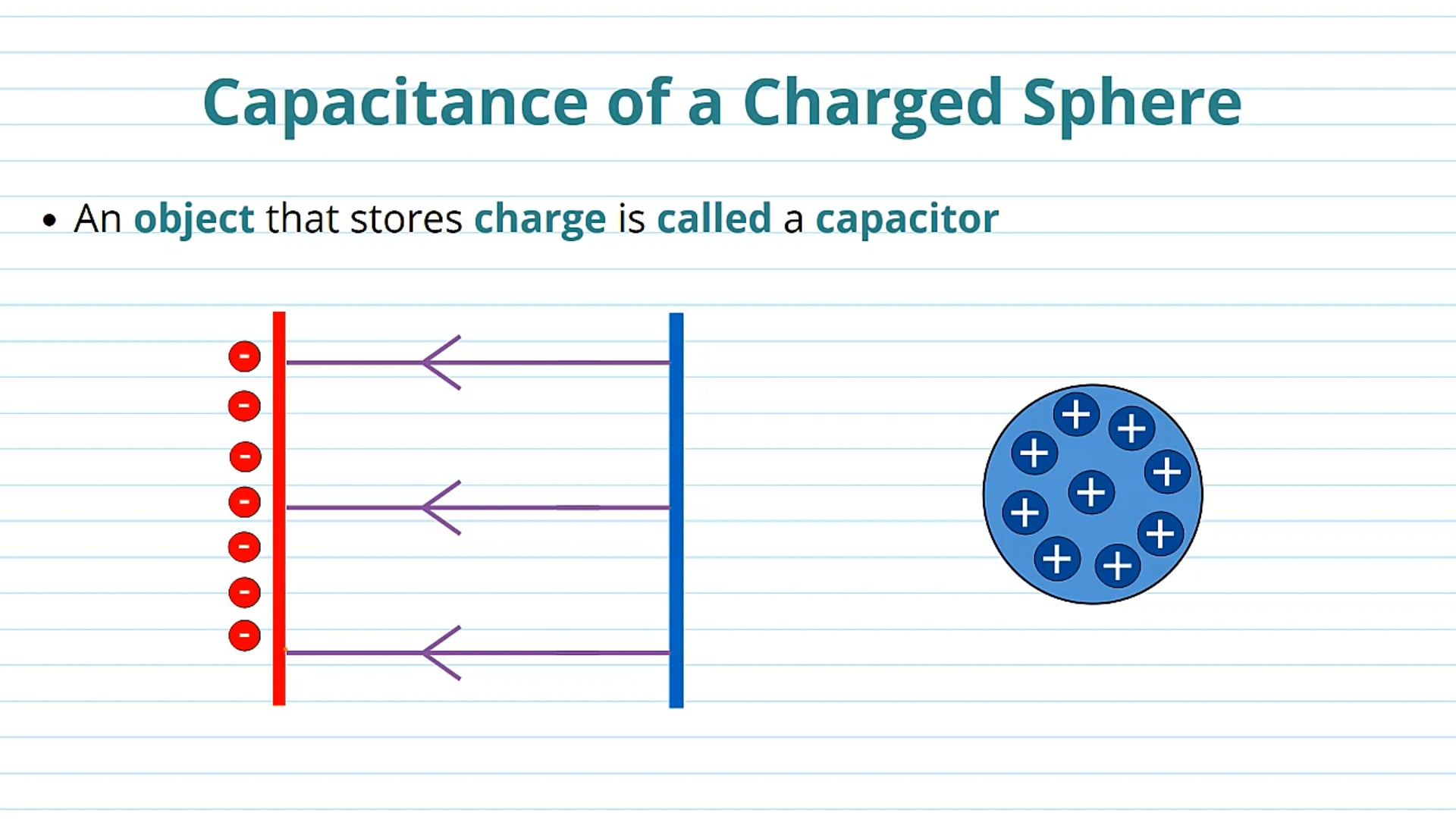 Capacitance of a Charged Sphere

• An object that stores charge is called a capacitor

-
-
-
-
-
-
-

+ + + + + + + + +